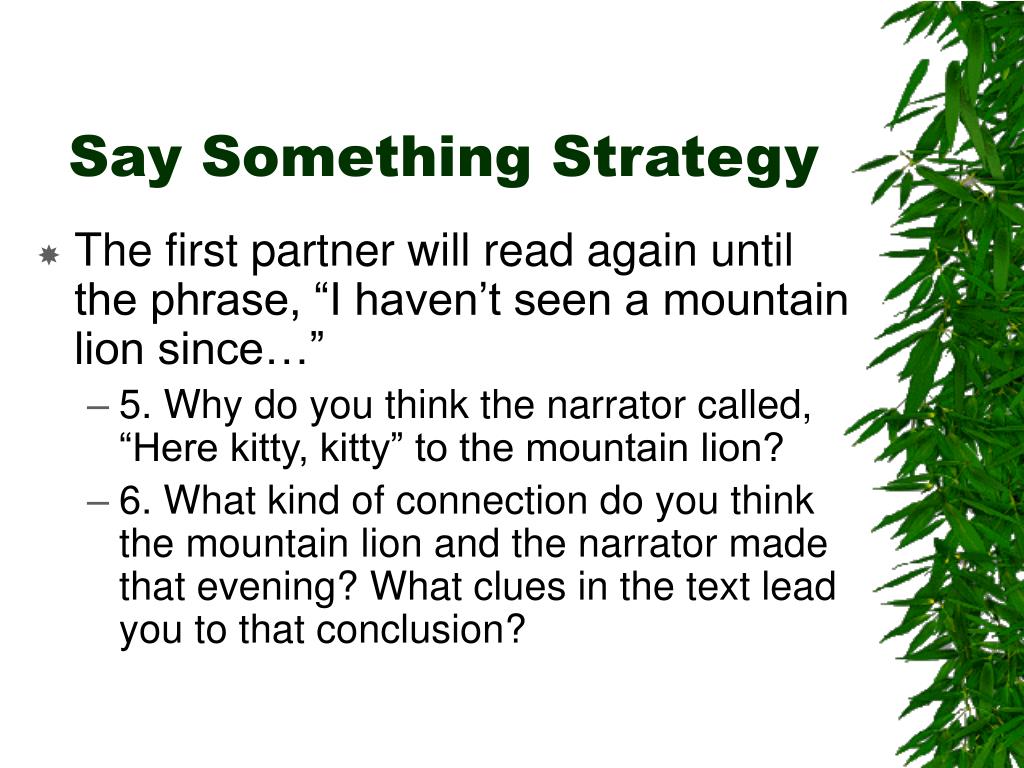 Say Something Strategy

The first partner will read again until the phrase, “I haven’t seen a mountain lion since…”

– 5. Why do you think the narrator called, “Here kitty, kitty” to the mountain lion?

– 6. What kind of connection do you think the mountain lion and the narrator made that evening? What clues in the text lead you to that conclusion?